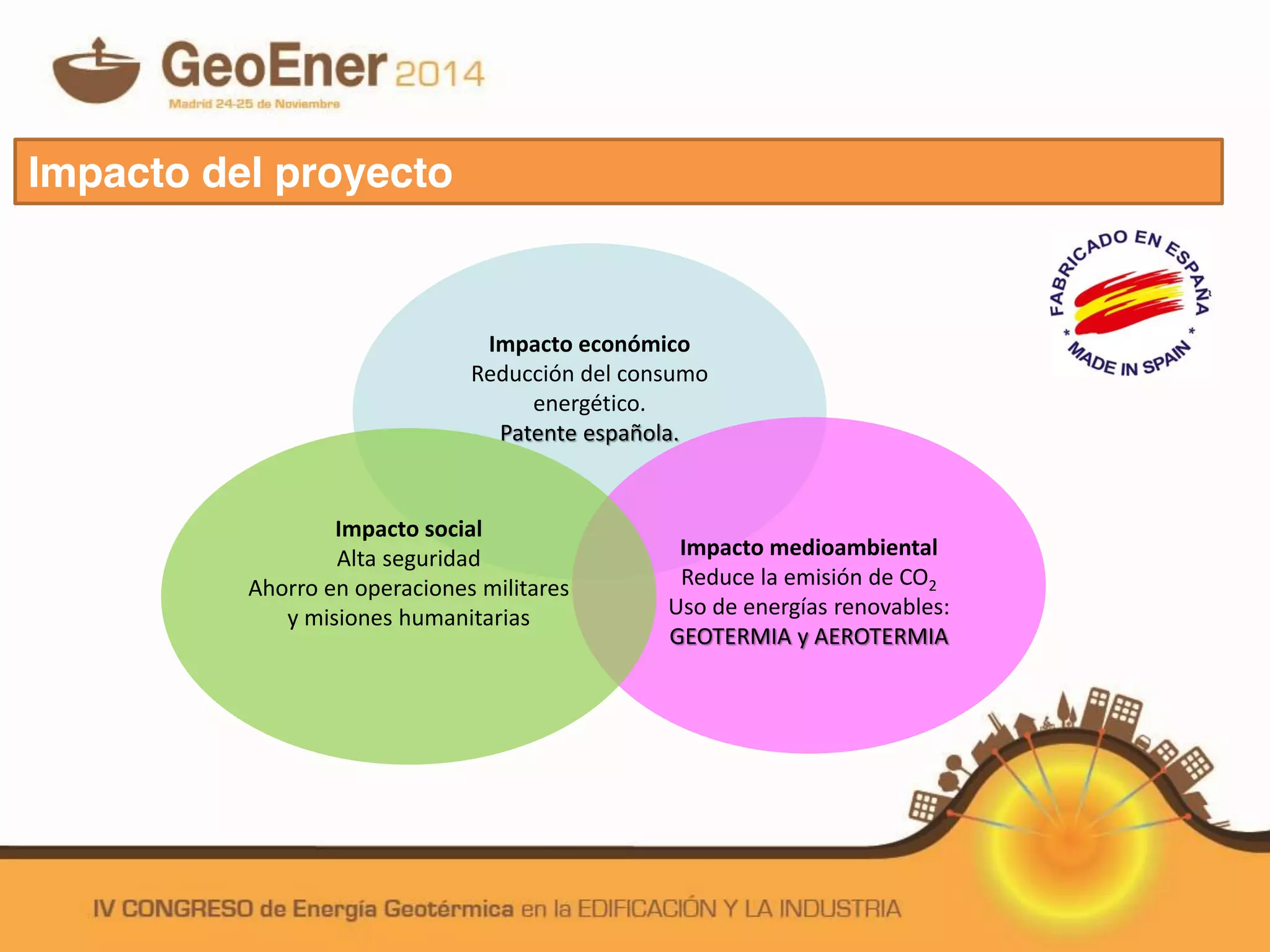 GeoEner 2014
Madrid 24-25 de Noviembre

Impacto del proyecto

FABRICADO EN ESPAÑA
* MADE IN SPAIN *

Impacto económico
Reducción del consumo energético.
Patente española.

Impacto social
Alta seguridad
Ahorro en operaciones militares y misiones humanitarias

Impacto medioambiental
Reduce la emisión de $CO_2$
Uso de energías renovables:
GEOTERMIA y AEROTERMIA

IV CONGRESO de Energía Geotérmica en la EDIFICACIÓN Y LA INDUSTRIA